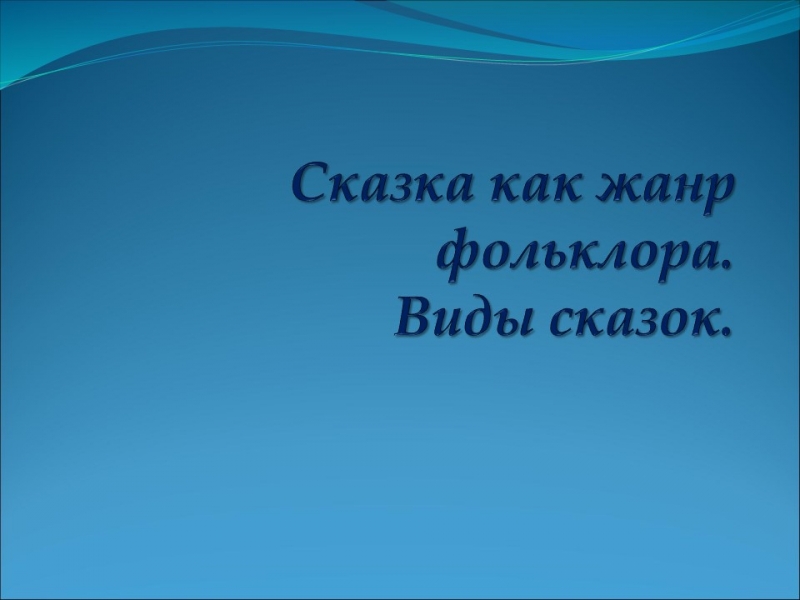 Сказка как жанр фольклора.
Виды сказок.